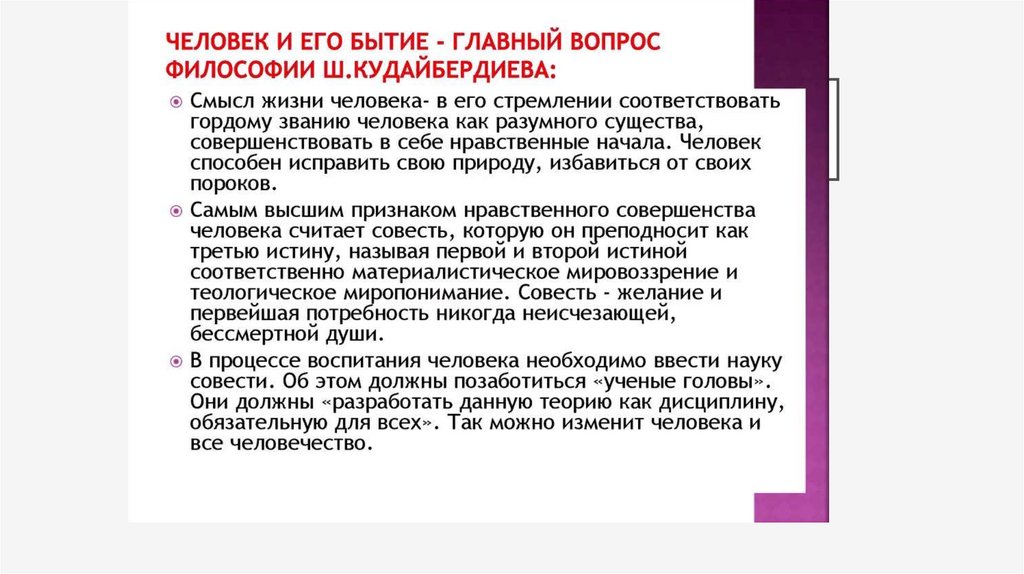 ЧЕЛОВЕК И ЕГО БЫТИЕ - ГЛАВНЫЙ ВОПРОС ФИЛОСОФИИ Ш.КУДАЙБЕРДИЕВА:

Смысл жизни человека- в его стремлении соответствовать гордому званию человека как разумного существа, совершенствовать в себе нравственные начала. Человек способен исправить свою природу, избавиться от своих пороков.

Самым высшим признаком нравственного совершенства человека считает совесть, которую он преподносит как третью истину, называя первой и второй истиной соответственно материалистическое мировоззрение и теологическое миропонимание. Совесть - желание и первейшая потребность никогда неисчезающей, бессмертной души.

В процессе воспитания человека необходимо ввести науку совести. Об этом должны позаботиться «ученые головы». Они должны «разработать данную теорию как дисциплину, обязательную для всех». Так можно изменит человека и все человечество.